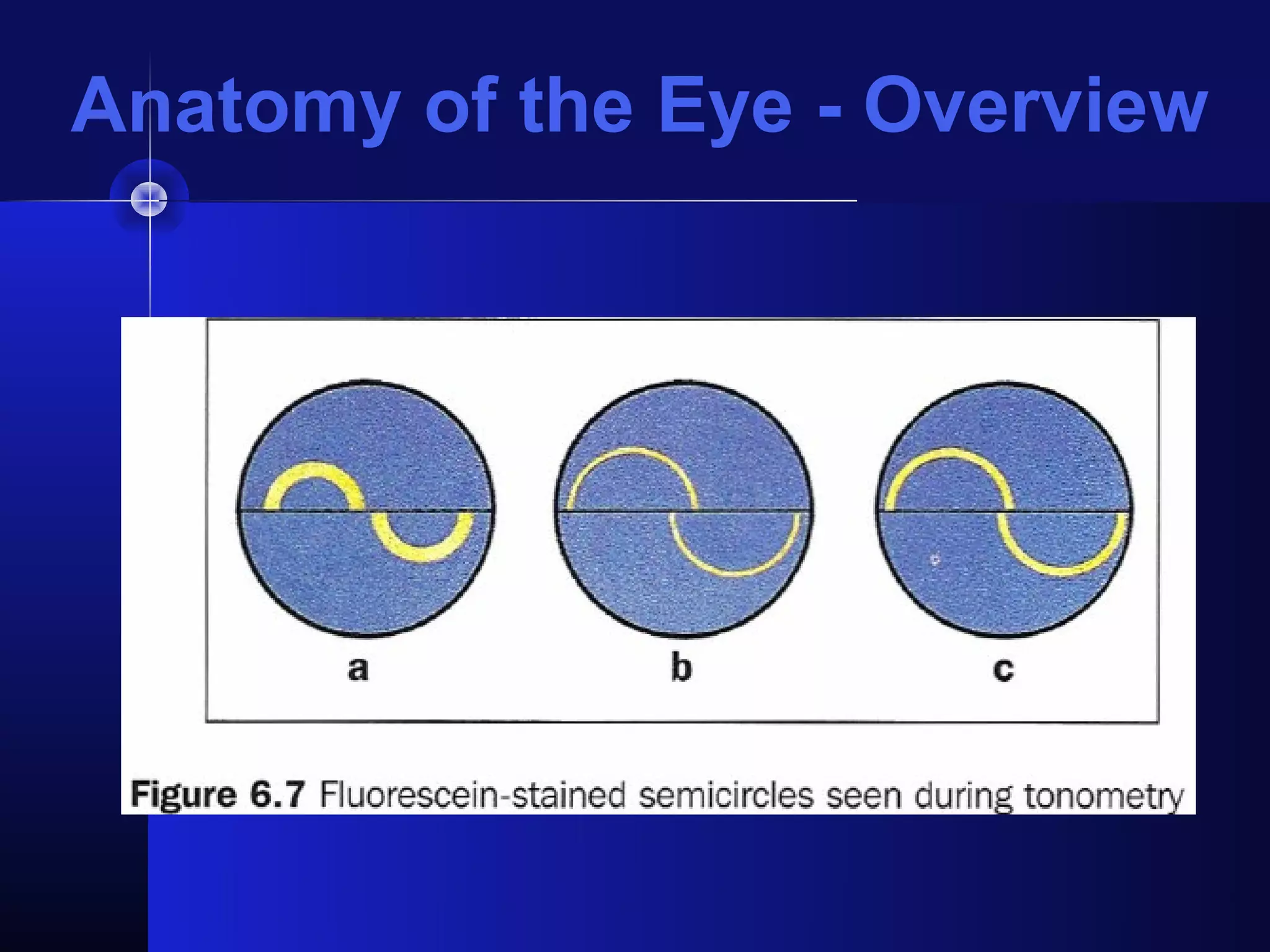 Anatomy of the Eye - Overview

a

b

c

Figure 6.7 Fluorescein-stained semicircles seen during tonometry